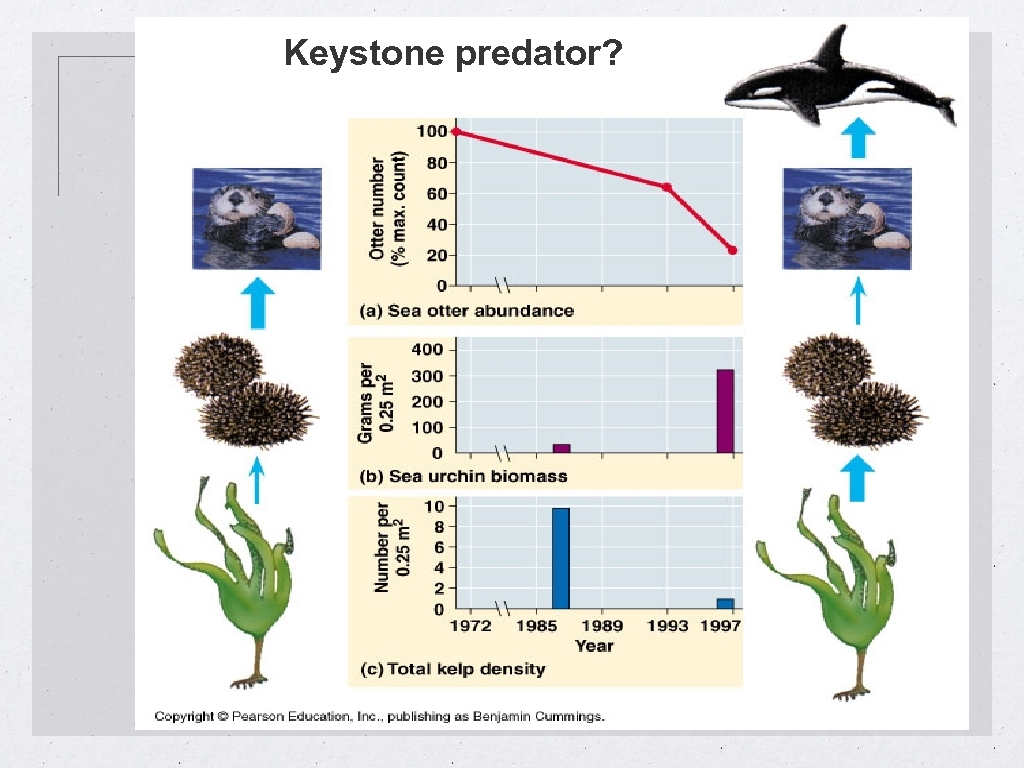 Keystone predator?

Otter number (% max. count)

100
80
60
40
20
0

(a) Sea otter abundance

Grams per 0.25 $m^2$

400
300
200
100
0

(b) Sea urchin biomass

Number per 0.25 $m^2$

10
8
6
4
2
0

1972 1985 1989 1993 1997

Year

(c) Total kelp density

Copyright © Pearson Education, Inc., publishing as Benjamin Cummings.